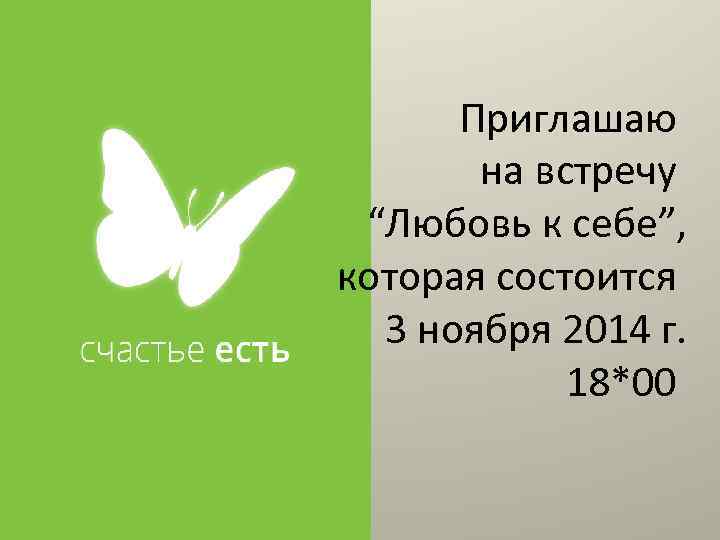 счастье есть

Приглашаю на встречу “Любовь к себе”, которая состоится 3 ноября 2014 г. 18*00